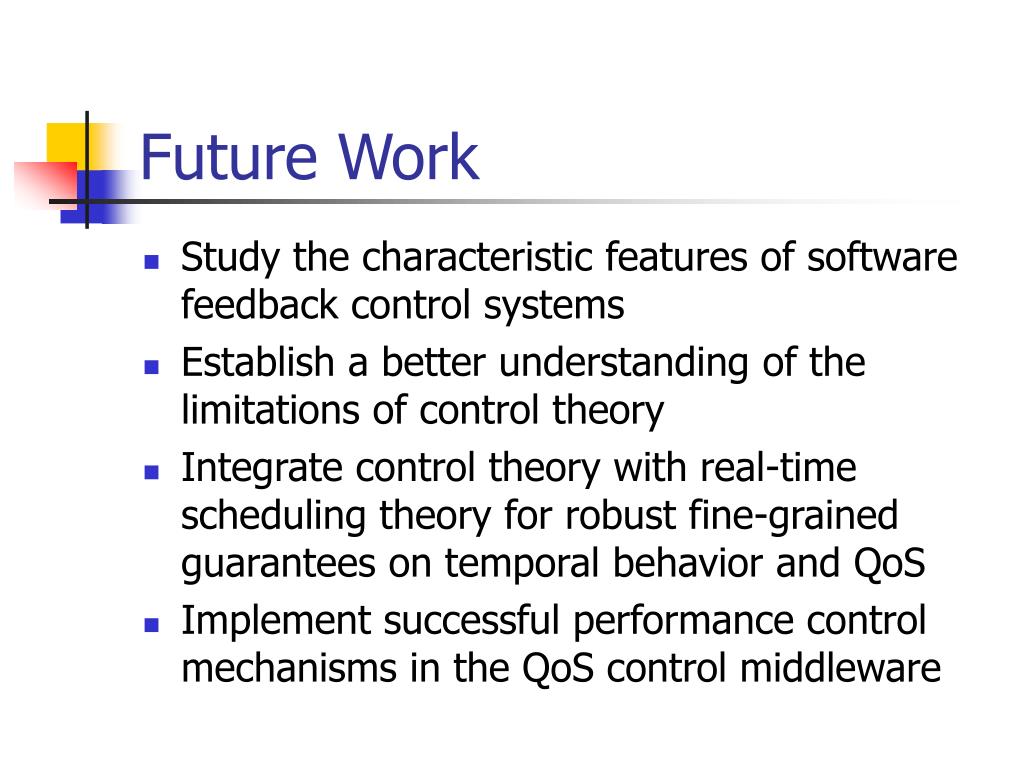 Future Work

- Study the characteristic features of software feedback control systems
- Establish a better understanding of the limitations of control theory
- Integrate control theory with real-time scheduling theory for robust fine-grained guarantees on temporal behavior and QoS
- Implement successful performance control mechanisms in the QoS control middleware